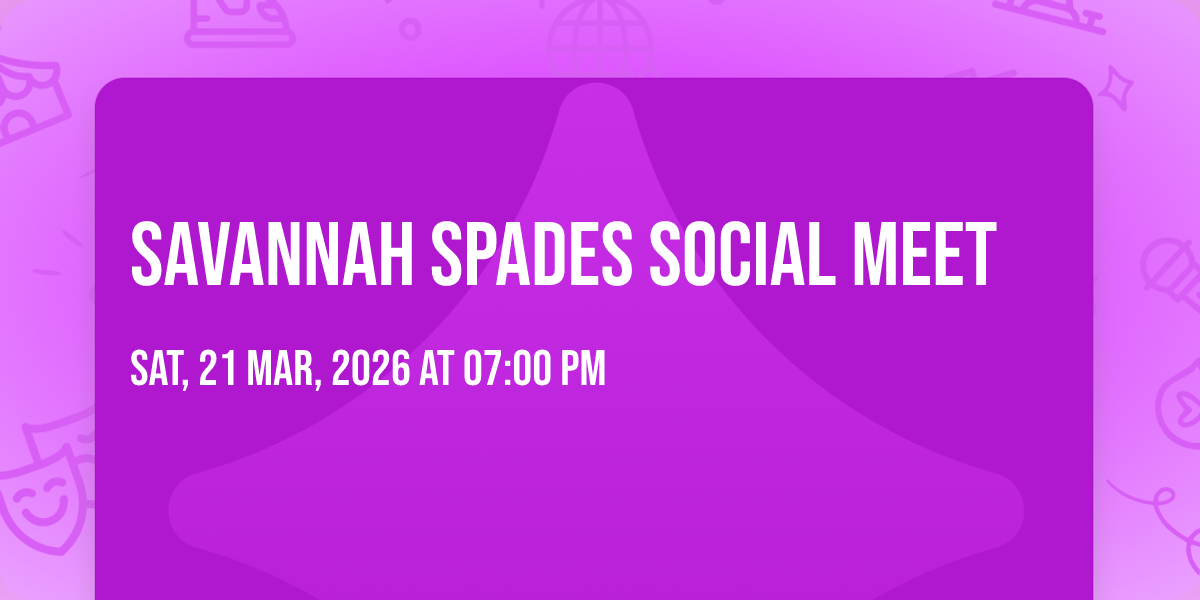 SAVANNAH SPADES SOCIAL MEET

SAT, 21 MAR, 2026 AT 07:00 PM